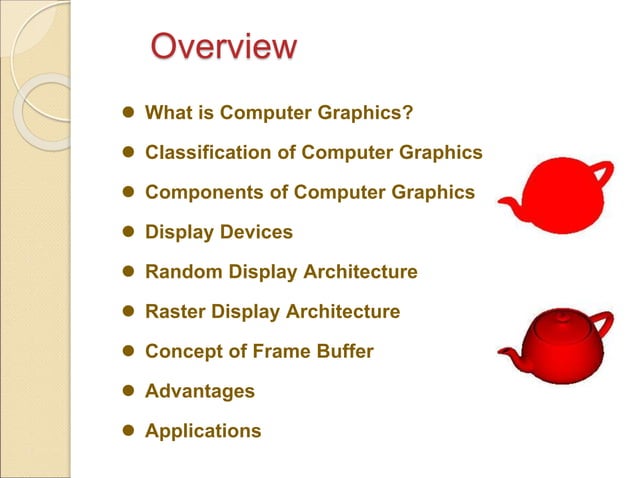 Overview

- What is Computer Graphics?
- Classification of Computer Graphics
- Components of Computer Graphics
- Display Devices
- Random Display Architecture
- Raster Display Architecture
- Concept of Frame Buffer
- Advantages
- Applications